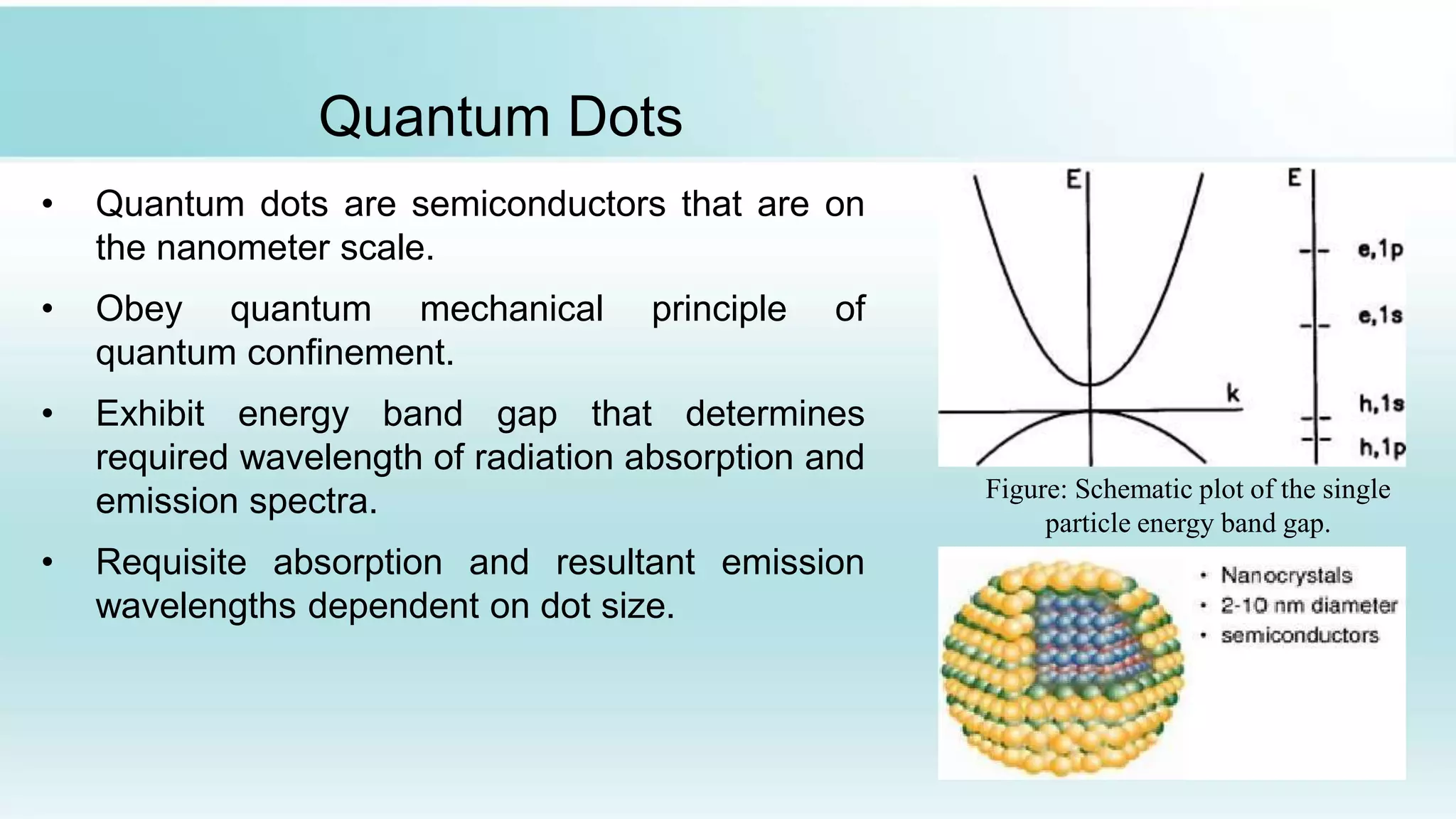 Quantum Dots

• Quantum dots are semiconductors that are on the nanometer scale.

• Obey quantum mechanical principle of quantum confinement.

• Exhibit energy band gap that determines required wavelength of radiation absorption and emission spectra.

• Requisite absorption and resultant emission wavelengths dependent on dot size.

E

k

E

e,1p

e,1s

h,1s

h,1p

Figure: Schematic plot of the single particle energy band gap.

• Nanocrystals
• 2-10 nm diameter
• semiconductors